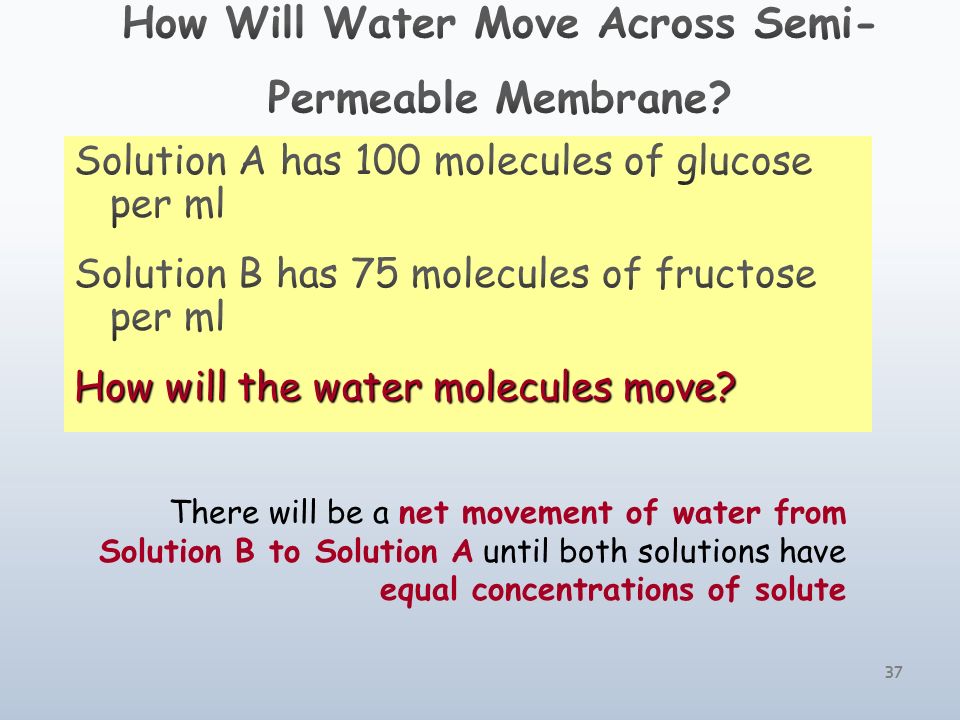 How Will Water Move Across Semi-Permeable Membrane?

Solution A has 100 molecules of glucose per ml

Solution B has 75 molecules of fructose per ml

How will the water molecules move?

There will be a net movement of water from Solution B to Solution A until both solutions have equal concentrations of solute

37